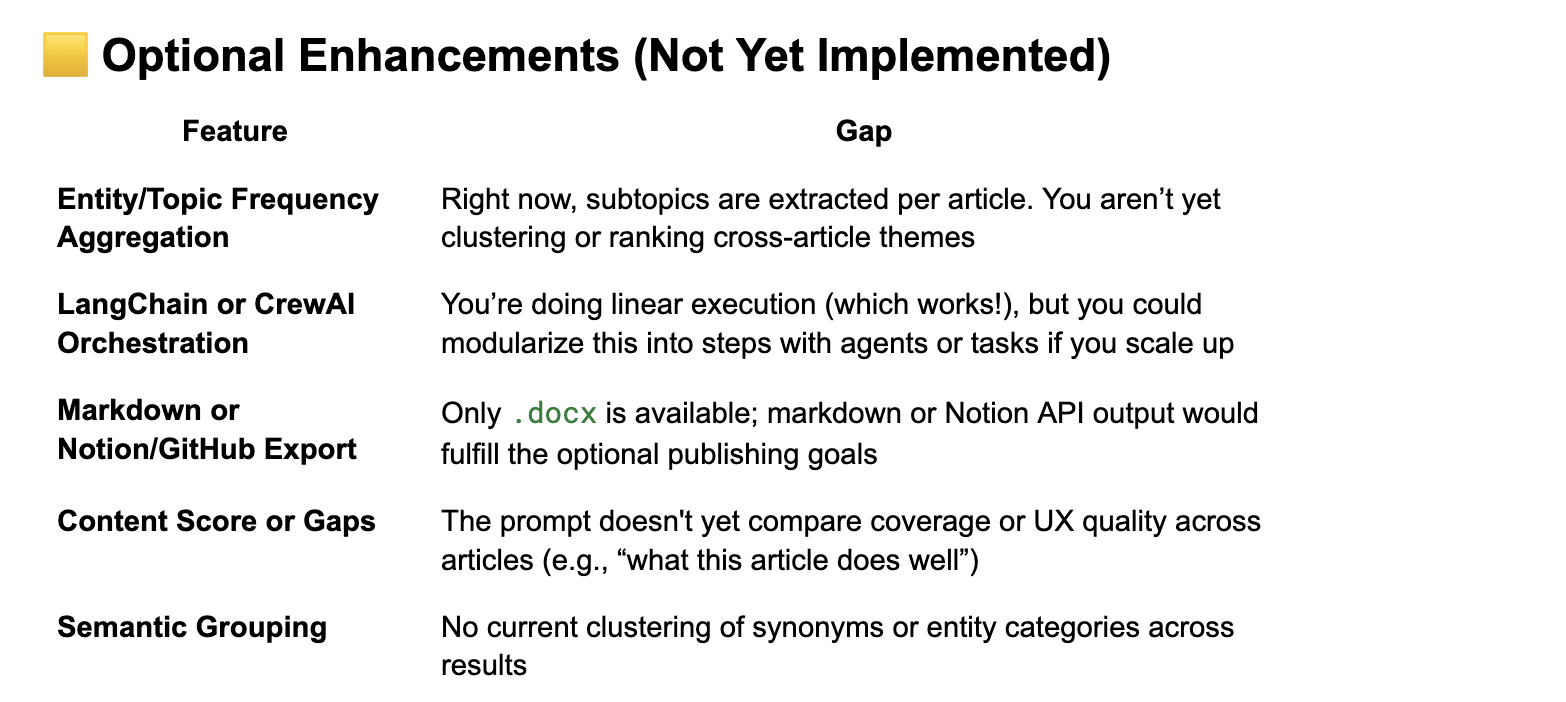 🟨 Optional Enhancements (Not Yet Implemented)

| Feature | Gap |
|---|---|
| Entity/Topic Frequency Aggregation | Right now, subtopics are extracted per article. You aren’t yet clustering or ranking cross-article themes |
| LangChain or CrewAI Orchestration | You’re doing linear execution (which works!), but you could modularize this into steps with agents or tasks if you scale up |
| Markdown or Notion/GitHub Export | Only .docx is available; markdown or Notion API output would fulfill the optional publishing goals |
| Content Score or Gaps | The prompt doesn't yet compare coverage or UX quality across articles (e.g., “what this article does well”) |
| Semantic Grouping | No current clustering of synonyms or entity categories across results |